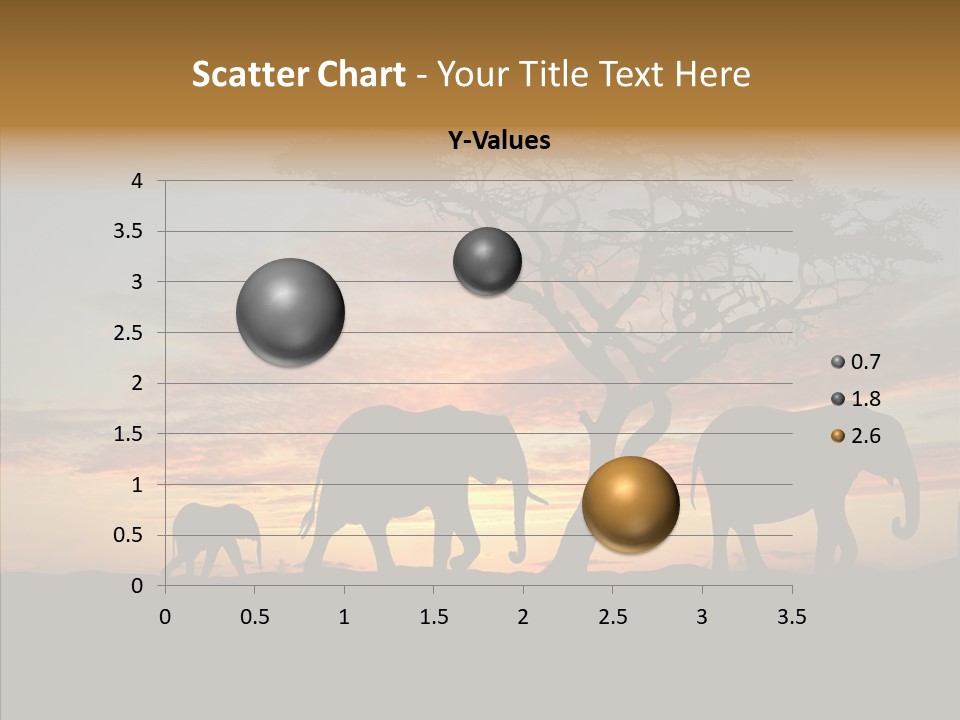 Scatter Chart - Your Title Text Here

Y-Values

4
3.5
3
2.5
2
1.5
1
0.5
0

0 0.5 1 1.5 2 2.5 3 3.5

0.7
1.8
2.6